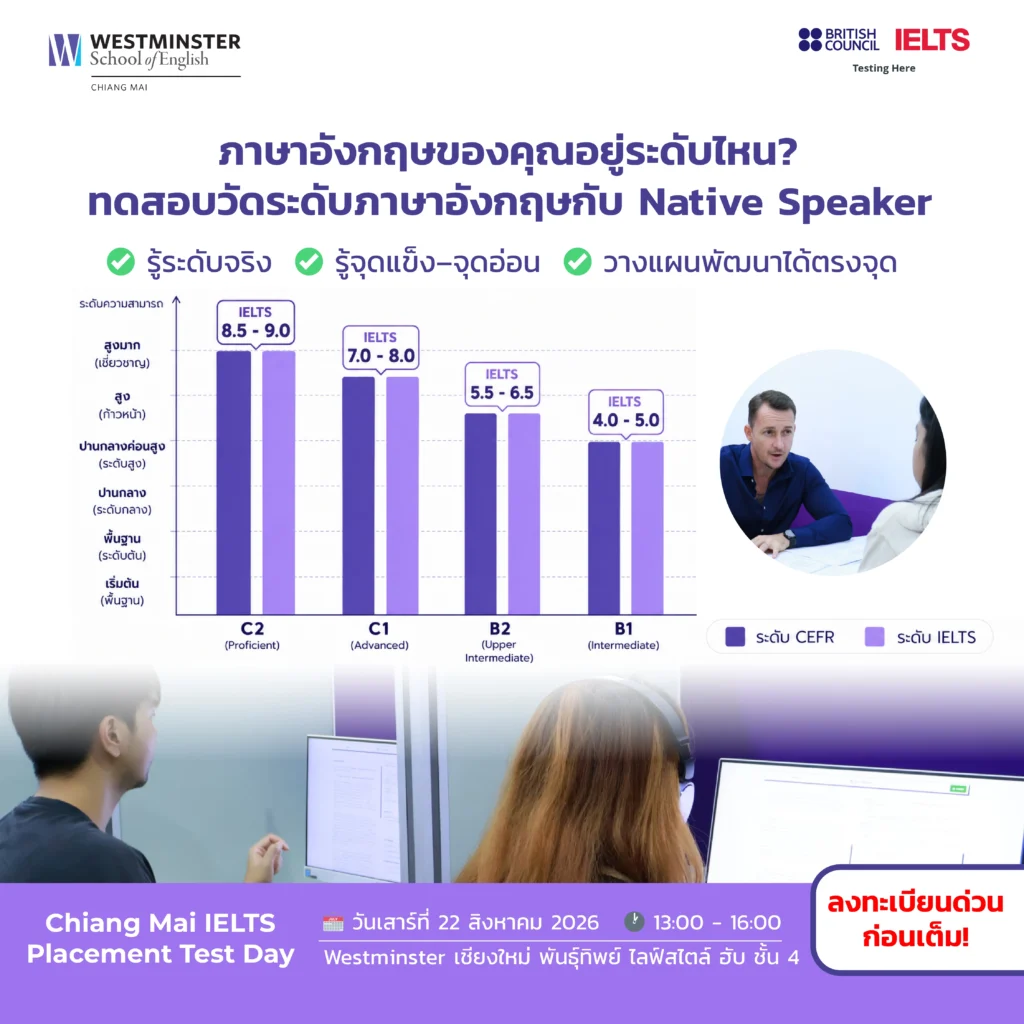 WESTMINSTER School of English
CHIANG MAI

BRITISH COUNCIL IELTS
Testing Here

ภาษาอังกฤษของคุณอยู่ระดับไหน?
ทดสอบวัดระดับภาษาอังกฤษกับ Native Speaker

รู้ระดับจริง รู้จุดแข็ง–จุดอ่อน วางแผนพัฒนาได้ตรงจุด

ระดับความสามารถ

สูงมาก (เชี่ยวชาญ)
สูง (ก้าวหน้า)
ปานกลางค่อนสูง (ระดับสูง)
ปานกลาง (ระดับกลาง)
พื้นฐาน (ระดับต้น)
เริ่มต้น (พื้นฐาน)

IELTS 8.5 - 9.0
IELTS 7.0 - 8.0
IELTS 5.5 - 6.5
IELTS 4.0 - 5.0

C2 (Proficient)
C1 (Advanced)
B2 (Upper Intermediate)
B1 (Intermediate)

ระดับ CEFR
ระดับ IELTS

Chiang Mai IELTS Placement Test Day

วันเสาร์ที่ 22 สิงหาคม 2026 13:00 - 16:00
Westminster เชียงใหม่ พันธุ์ทิพย์ ไลฟ์สไตล์ ฮับ ชั้น 4

ลงทะเบียนด่วน ก่อนเต็ม!